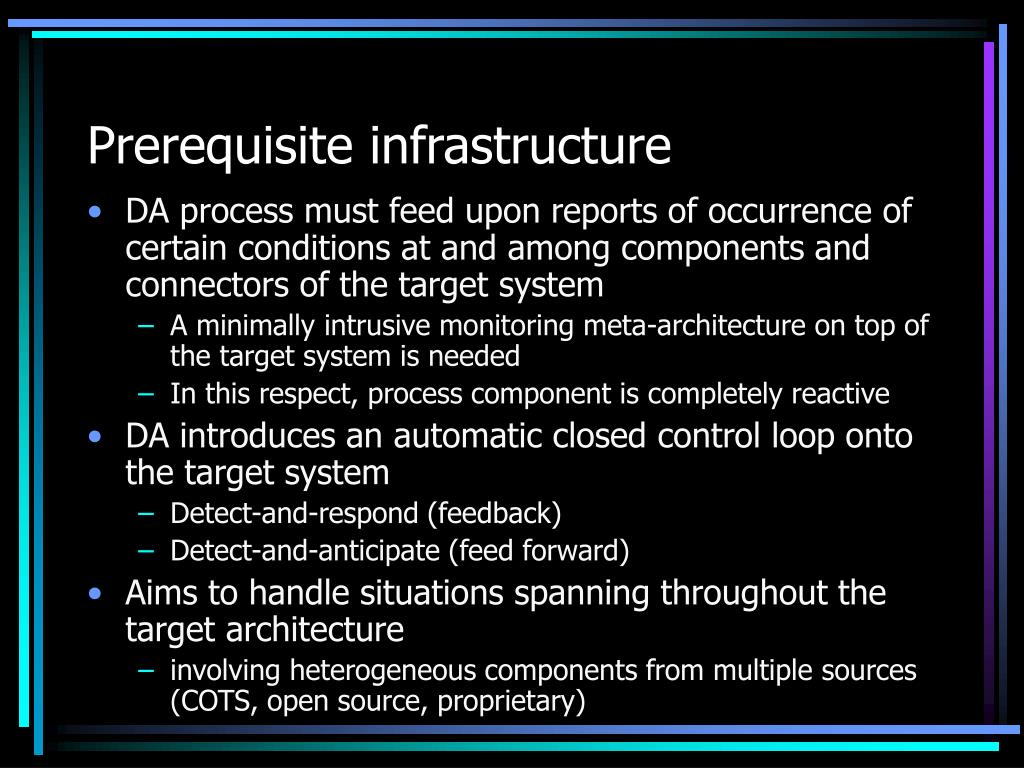 Prerequisite infrastructure

• DA process must feed upon reports of occurrence of certain conditions at and among components and connectors of the target system
– A minimally intrusive monitoring meta-architecture on top of the target system is needed
– In this respect, process component is completely reactive
• DA introduces an automatic closed control loop onto the target system
– Detect-and-respond (feedback)
– Detect-and-anticipate (feed forward)
• Aims to handle situations spanning throughout the target architecture
– involving heterogeneous components from multiple sources (COTS, open source, proprietary)